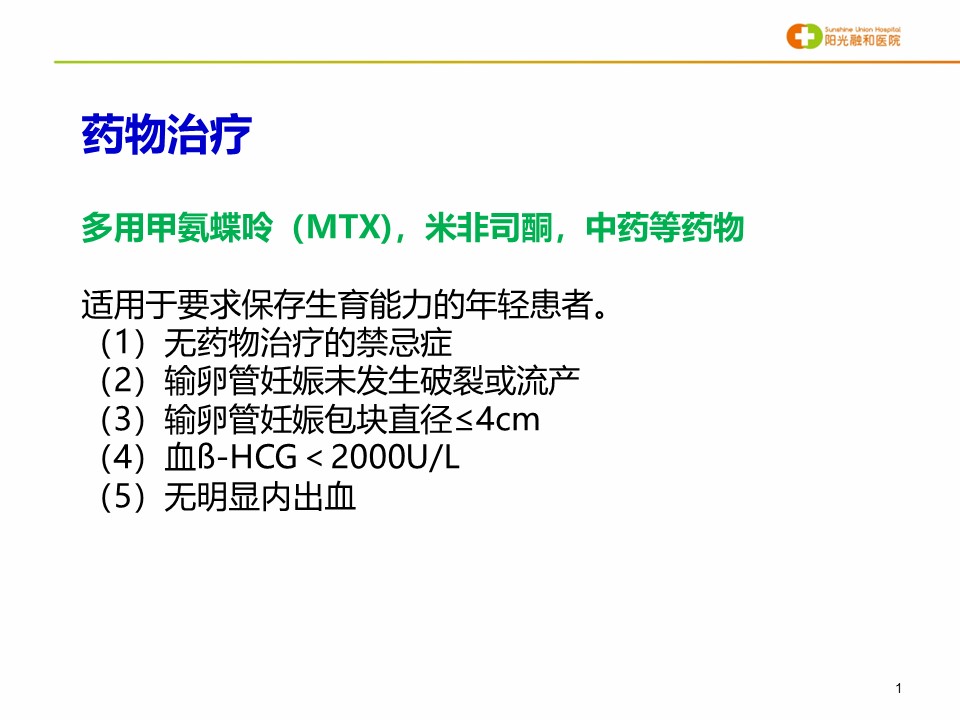 Sunshine Union Hospital
阳光融和医院

药物治疗

多用甲氨蝶呤（MTX)，米非司酮，中药等药物

适用于要求保存生育能力的年轻患者。
（1）无药物治疗的禁忌症
（2）输卵管妊娠未发生破裂或流产
（3）输卵管妊娠包块直径≤4cm
（4）血ß-HCG＜2000U/L
（5）无明显内出血

1